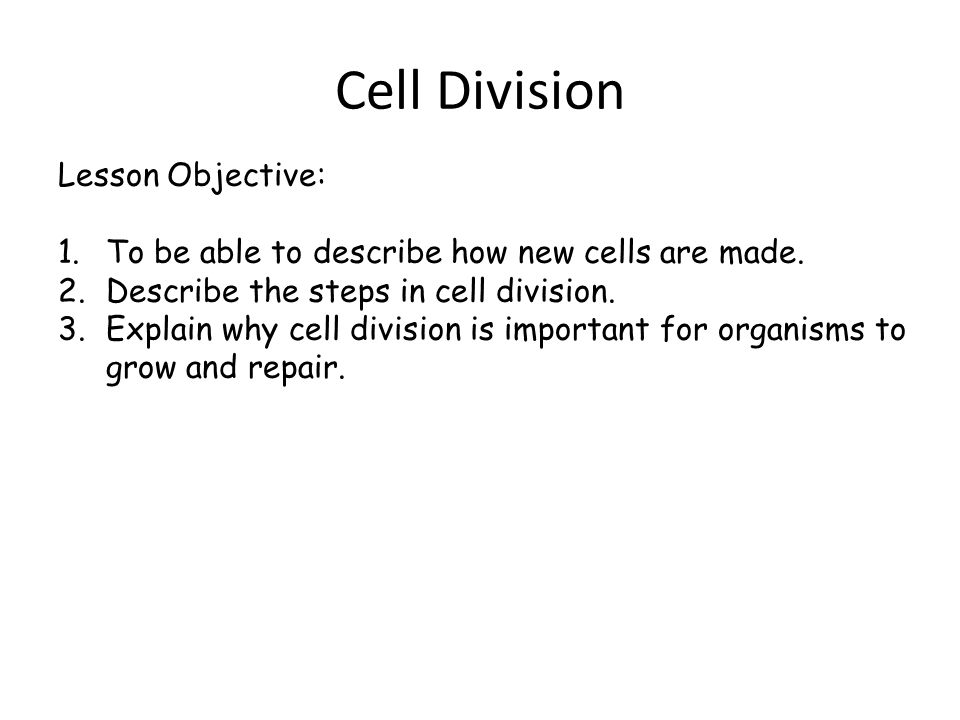 Cell Division

Lesson Objective:

1. To be able to describe how new cells are made.
2. Describe the steps in cell division.
3. Explain why cell division is important for organisms to grow and repair.